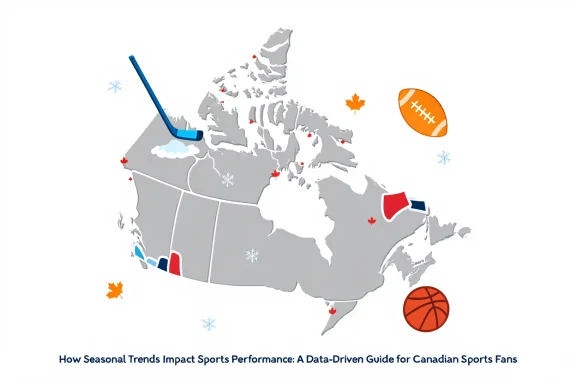 How Seasonal Trends Impact Sports Performance: A Data-Driven Guide for Canadian Sports Fans